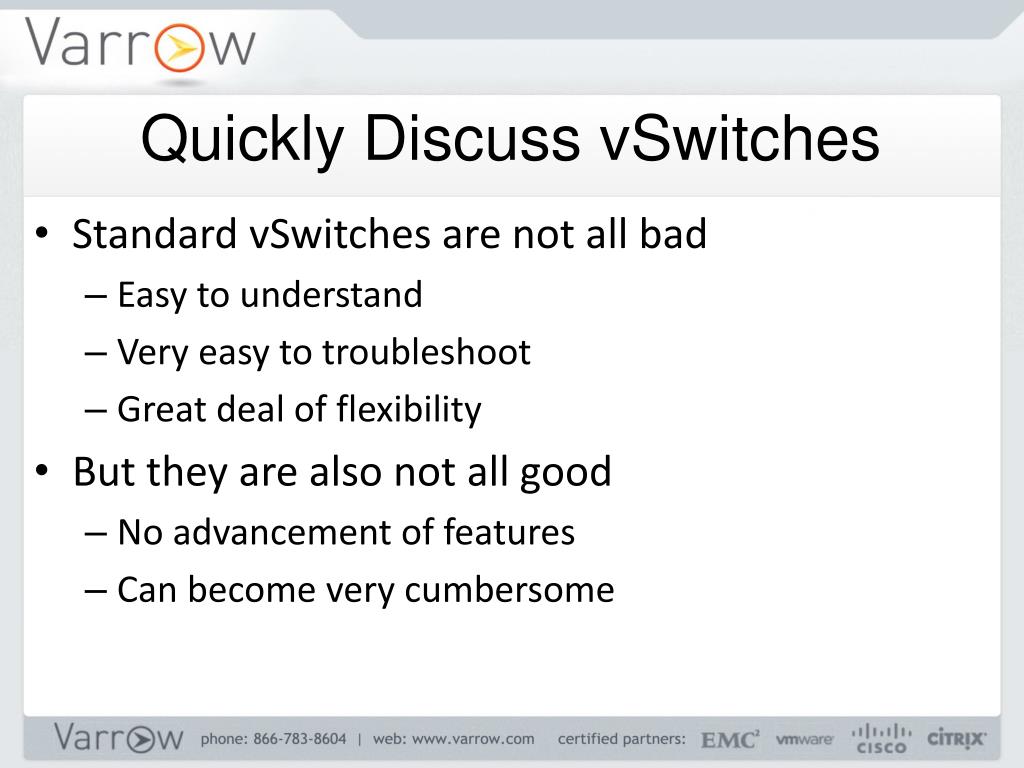 Varrow

Quickly Discuss vSwitches

• Standard vSwitches are not all bad
– Easy to understand
– Very easy to troubleshoot
– Great deal of flexibility
• But they are also not all good
– No advancement of features
– Can become very cumbersome

Varrow phone: 866-783-8604 | web: www.varrow.com certified partners: EMC$^2$ vmware CISCO CITRIX